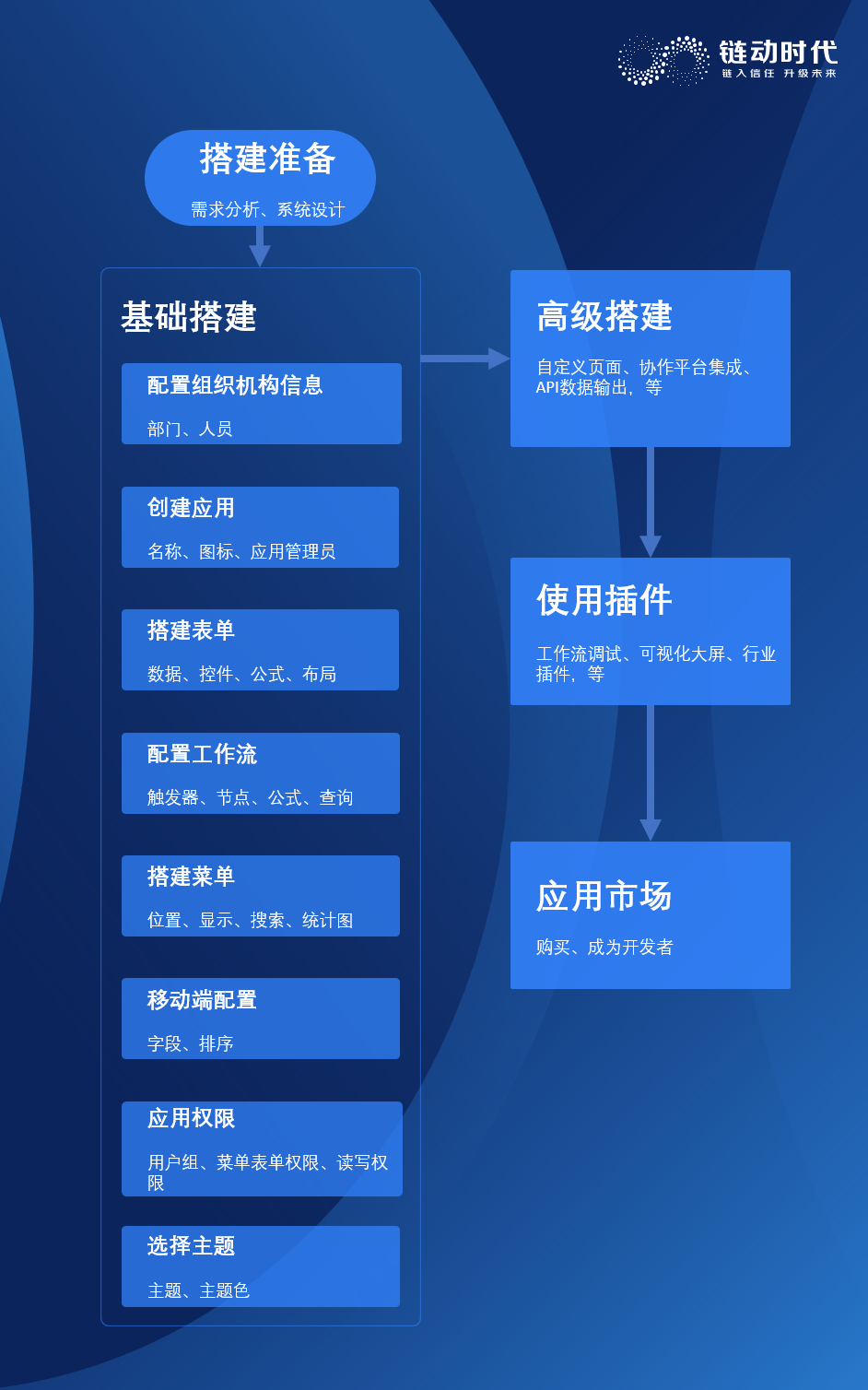 链动时代
链入信任 升级未来

搭建准备
需求分析、系统设计

基础搭建

配置组织机构信息
部门、人员

创建应用
名称、图标、应用管理员

搭建表单
数据、控件、公式、布局

配置工作流
触发器、节点、公式、查询

搭建菜单
位置、显示、搜索、统计图

移动端配置
字段、排序

应用权限
用户组、菜单表单权限、读写权限

选择主题
主题、主题色

高级搭建
自定义页面、协作平台集成、API数据输出，等

使用插件
工作流调试、可视化大屏、行业插件，等

应用市场
购买、成为开发者